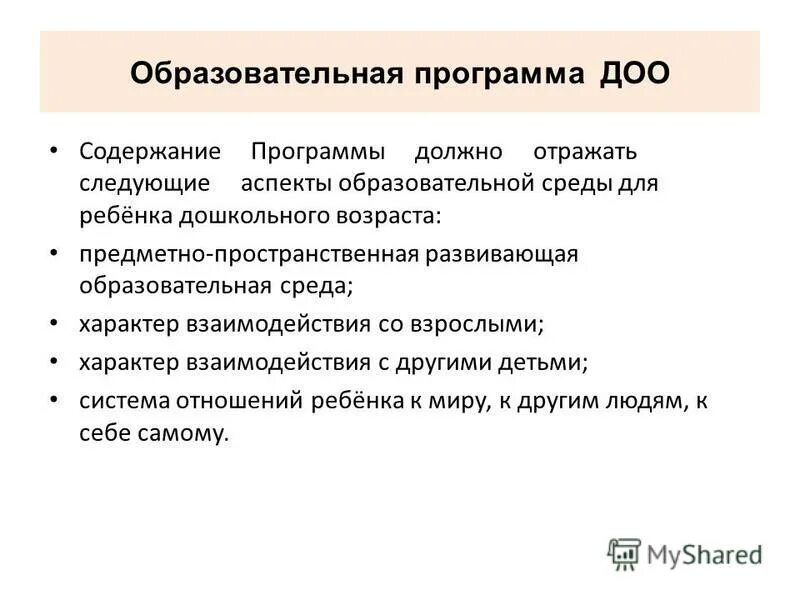 Образовательная программа ДОО

• Содержание Программы должно отражать следующие аспекты образовательной среды для ребёнка дошкольного возраста:

• предметно-пространственная развивающая образовательная среда;

• характер взаимодействия со взрослыми;

• характер взаимодействия с другими детьми;

• система отношений ребёнка к миру, к другим людям, к себе самому.

MyShared